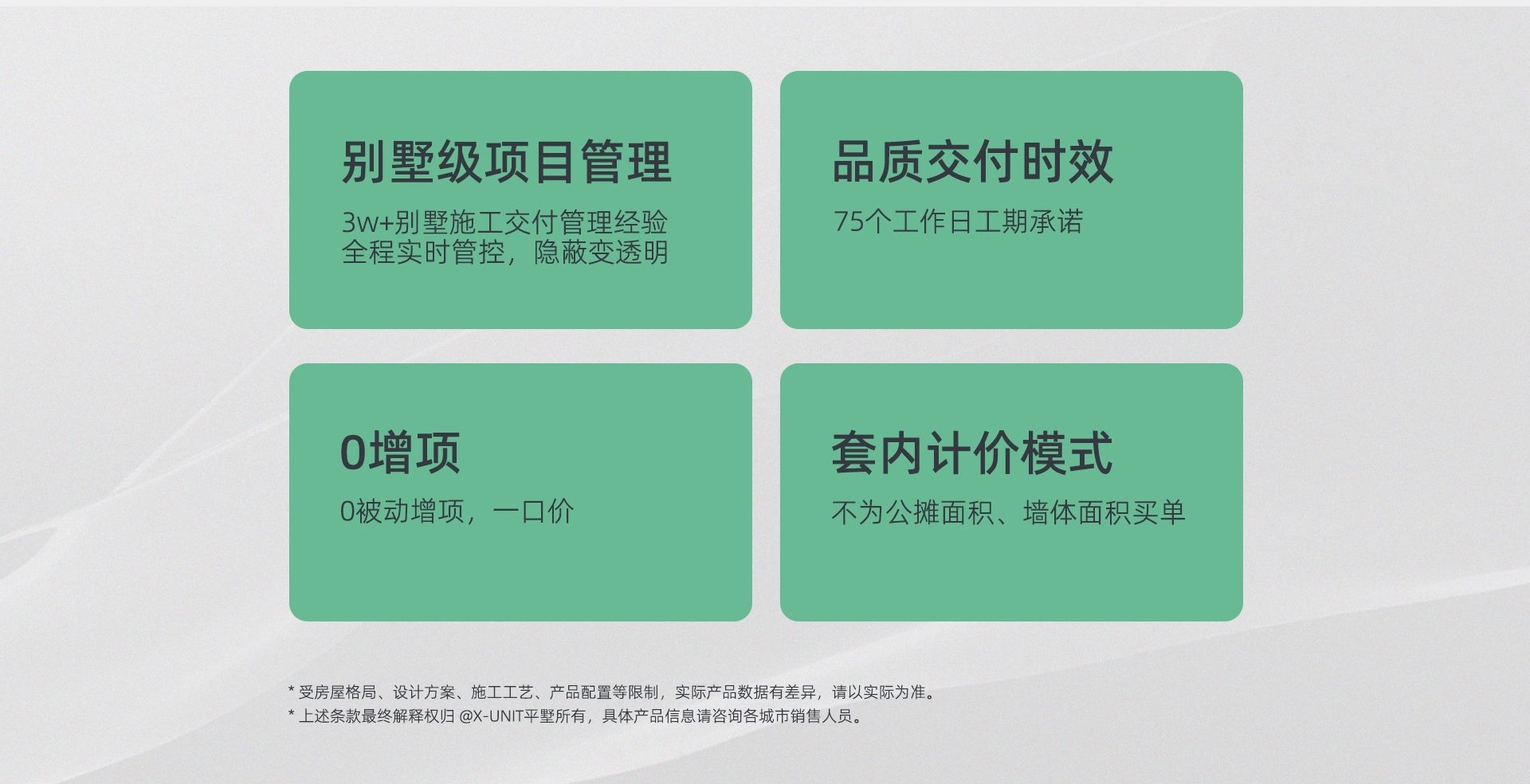 别墅级项目管理

3w+别墅施工交付管理经验
全程实时管控，隐蔽变透明

品质交付时效

75个工作日工期承诺

0增项

0被动增项，一口价

套内计价模式

不为公摊面积、墙体面积买单

* 受房屋格局、设计方案、施工工艺、产品配置等限制，实际产品数据有差异，请以实际为准。
* 上述条款最终解释权归 @X-UNIT平墅所有，具体产品信息请咨询各城市销售人员。